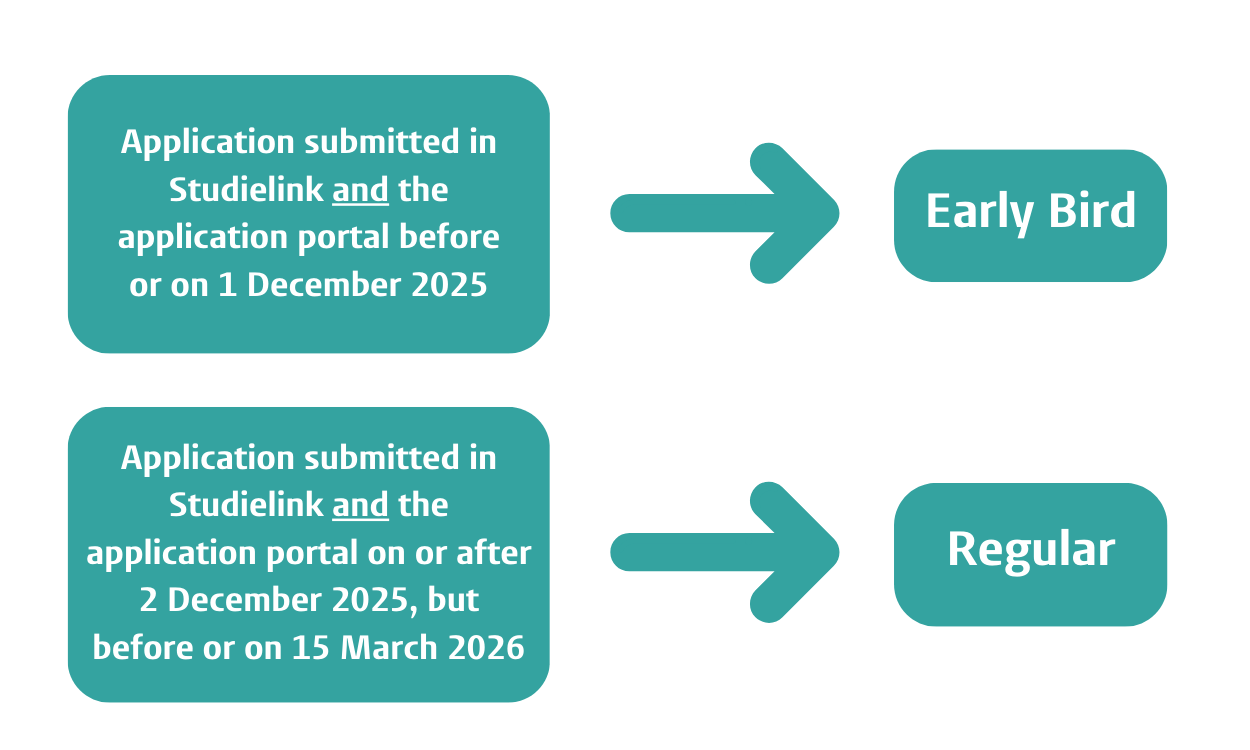 Application submitted in Studielink and the application portal before or on 1 December 2025

Early Bird

Application submitted in Studielink and the application portal on or after 2 December 2025, but before or on 15 March 2026

Regular